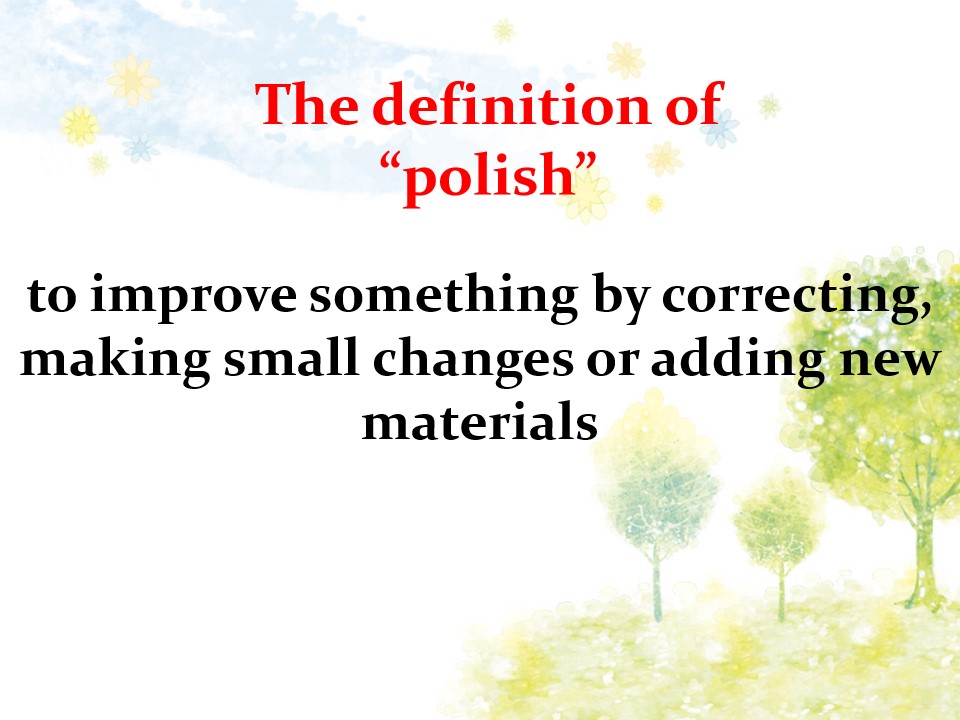 The definition of
"polish"

to improve something by correcting, making small changes or adding new materials